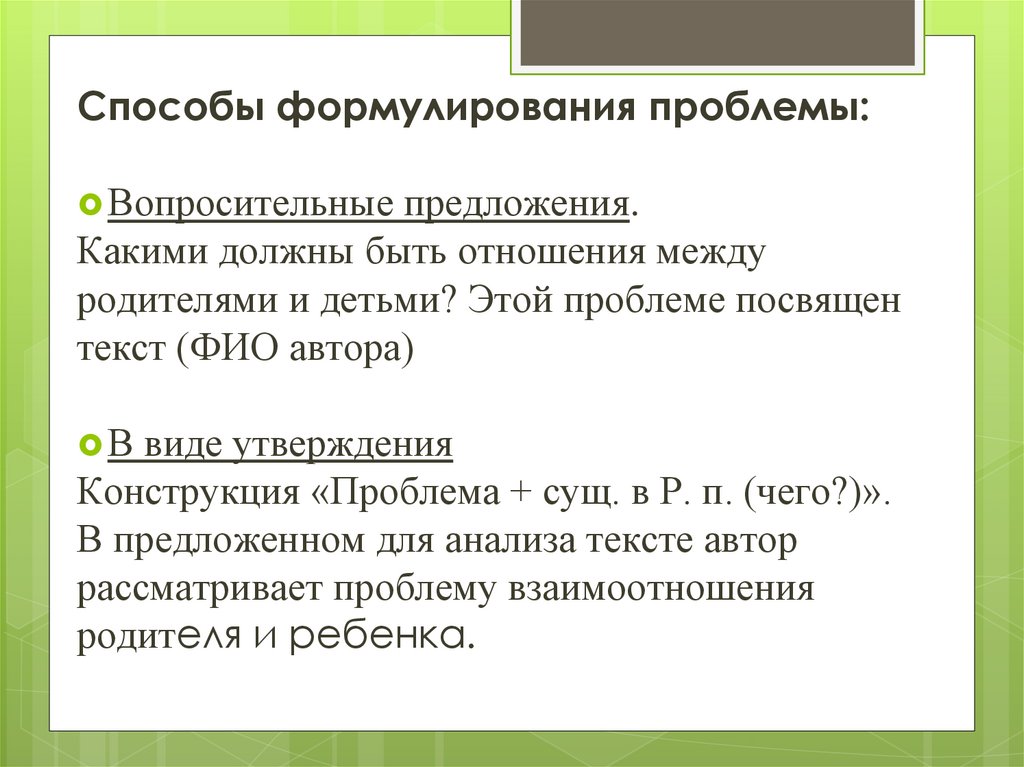 Способы формулирования проблемы:

Вопросительные предложения.
Какими должны быть отношения между родителями и детьми? Этой проблеме посвящен текст (ФИО автора)

В виде утверждения
Конструкция «Проблема + сущ. в Р. п. (чего?)». В предложенном для анализа тексте автор рассматривает проблему взаимоотношения родителя и ребенка.